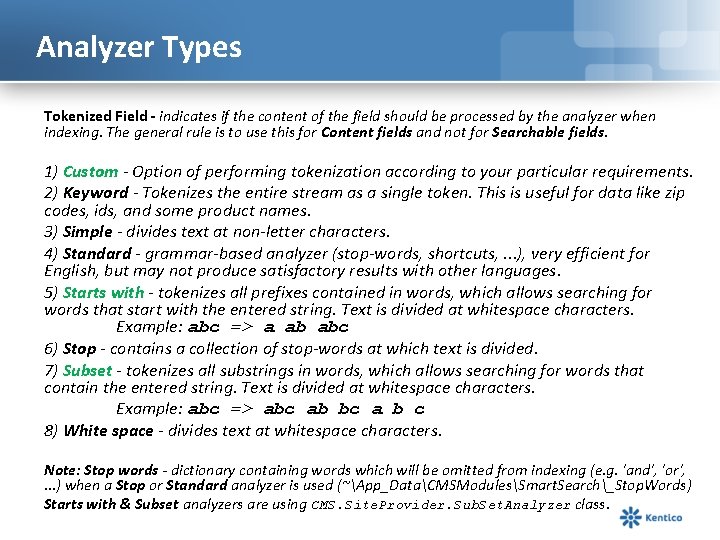 Analyzer Types

Tokenized Field - indicates if the content of the field should be processed by the analyzer when indexing. The general rule is to use this for Content fields and not for Searchable fields.

1) Custom - Option of performing tokenization according to your particular requirements.
2) Keyword - Tokenizes the entire stream as a single token. This is useful for data like zip codes, ids, and some product names.
3) Simple - divides text at non-letter characters.
4) Standard - grammar-based analyzer (stop-words, shortcuts, ...), very efficient for English, but may not produce satisfactory results with other languages.
5) Starts with - tokenizes all prefixes contained in words, which allows searching for words that start with the entered string. Text is divided at whitespace characters.
Example: abc => a ab abc
6) Stop - contains a collection of stop-words at which text is divided.
7) Subset - tokenizes all substrings in words, which allows searching for words that contain the entered string. Text is divided at whitespace characters.
Example: abc => abc ab bc a b c
8) White space - divides text at whitespace characters.

Note: Stop words - dictionary containing words which will be omitted from indexing (e.g. 'and', 'or', ...) when a Stop or Standard analyzer is used (~\App_Data\CMSModules\SmartSearch\_StopWords)
Starts with & Subset analyzers are using CMS.SiteProvider.SubSetAnalyzer class.

Kentico